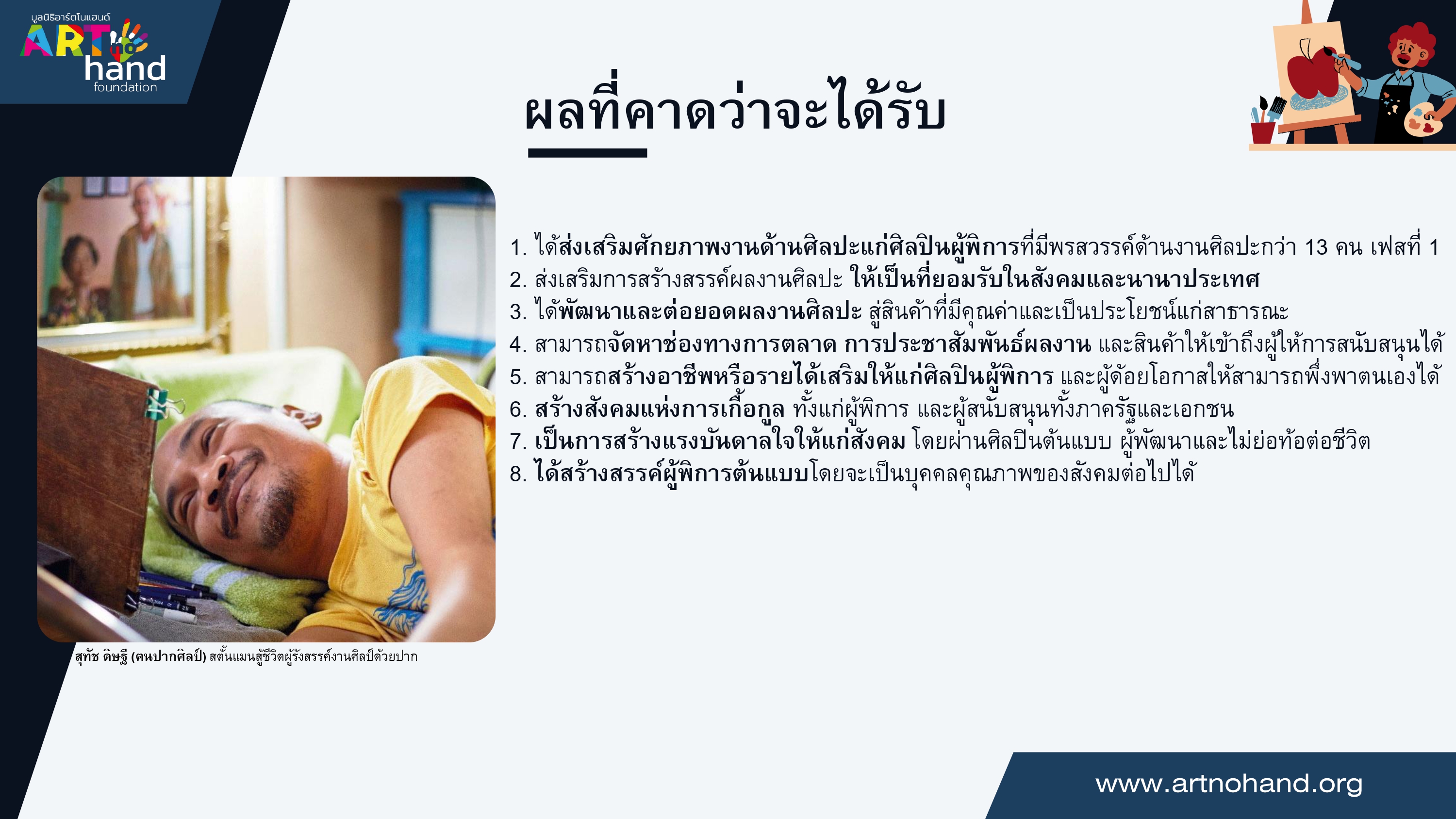 มูลนิธิอาร์ตโนแฮนด์
ART no hand
foundation

ผลที่คาดว่าจะได้รับ

1. ได้ส่งเสริมศักยภาพงานด้านศิลปะแก่ศิลปินผู้พิการที่มีพรสวรรค์ด้านงานศิลปะกว่า 13 คน เฟสที่ 1
2. ส่งเสริมการสร้างสรรค์ผลงานศิลปะ ให้เป็นที่ยอมรับในสังคมและนานาประเทศ
3. ได้พัฒนาและต่อยอดผลงานศิลปะ สู่สินค้าที่มีคุณค่าและเป็นประโยชน์แก่สาธารณะ
4. สามารถจัดหาช่องทางการตลาด การประชาสัมพันธ์ผลงาน และสินค้าให้เข้าถึงผู้ให้การสนับสนุนได้
5. สามารถสร้างอาชีพหรือรายได้เสริมให้แก่ศิลปินผู้พิการ และผู้ด้อยโอกาสให้สามารถพึ่งพาตนเองได้
6. สร้างสังคมแห่งการเกื้อกูล ทั้งแก่ผู้พิการ และผู้สนับสนุนทั้งภาครัฐและเอกชน
7. เป็นการสร้างแรงบันดาลใจให้แก่สังคม โดยผ่านศิลปินต้นแบบ ผู้พัฒนาและไม่ย่อท้อต่อชีวิต
8. ได้สร้างสรรค์ผู้พิการต้นแบบโดยจะเป็นบุคคลคุณภาพของสังคมต่อไปได้

สุทัช ดิษฐี (คนปากศิลป์) สตั้นแมนสู้ชีวิตผู้รังสรรค์งานศิลป์ด้วยปาก

www.artnohand.org